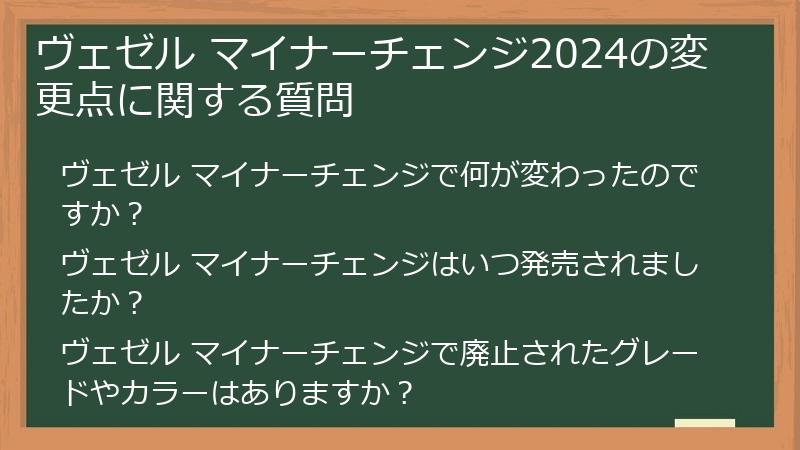 ヴェゼル マイナーチェンジ2024の変更点に関する質問

ヴェゼル マイナーチェンジで何が変わったのですか？

ヴェゼル マイナーチェンジはいつ発売されましたか？

ヴェゼル マイナーチェンジで廃止されたグレードやカラーはありますか？